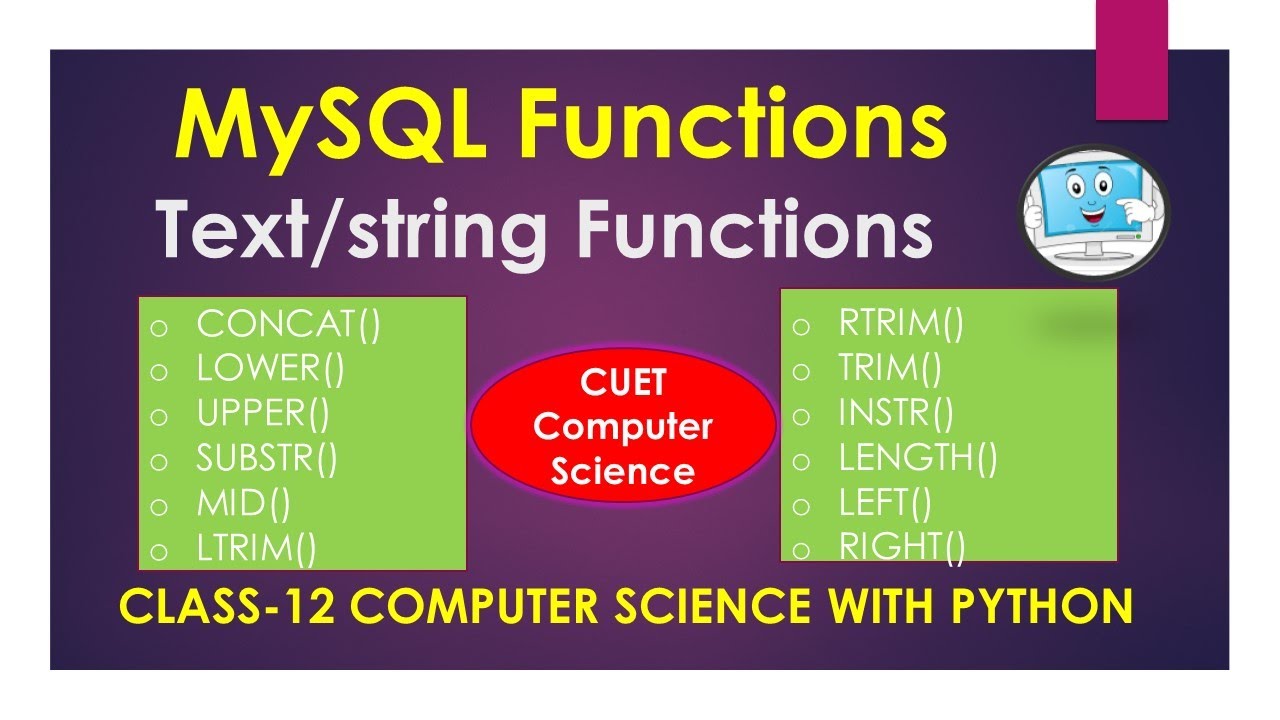 MySQL Functions
Text/string Functions

o CONCAT()
o LOWER()
o UPPER()
o SUBSTR()
o MID()
o LTRIM()

CUET
Computer
Science

o RTRIM()
o TRIM()
o INSTR()
o LENGTH()
o LEFT()
o RIGHT()

CLASS-12 COMPUTER SCIENCE WITH PYTHON